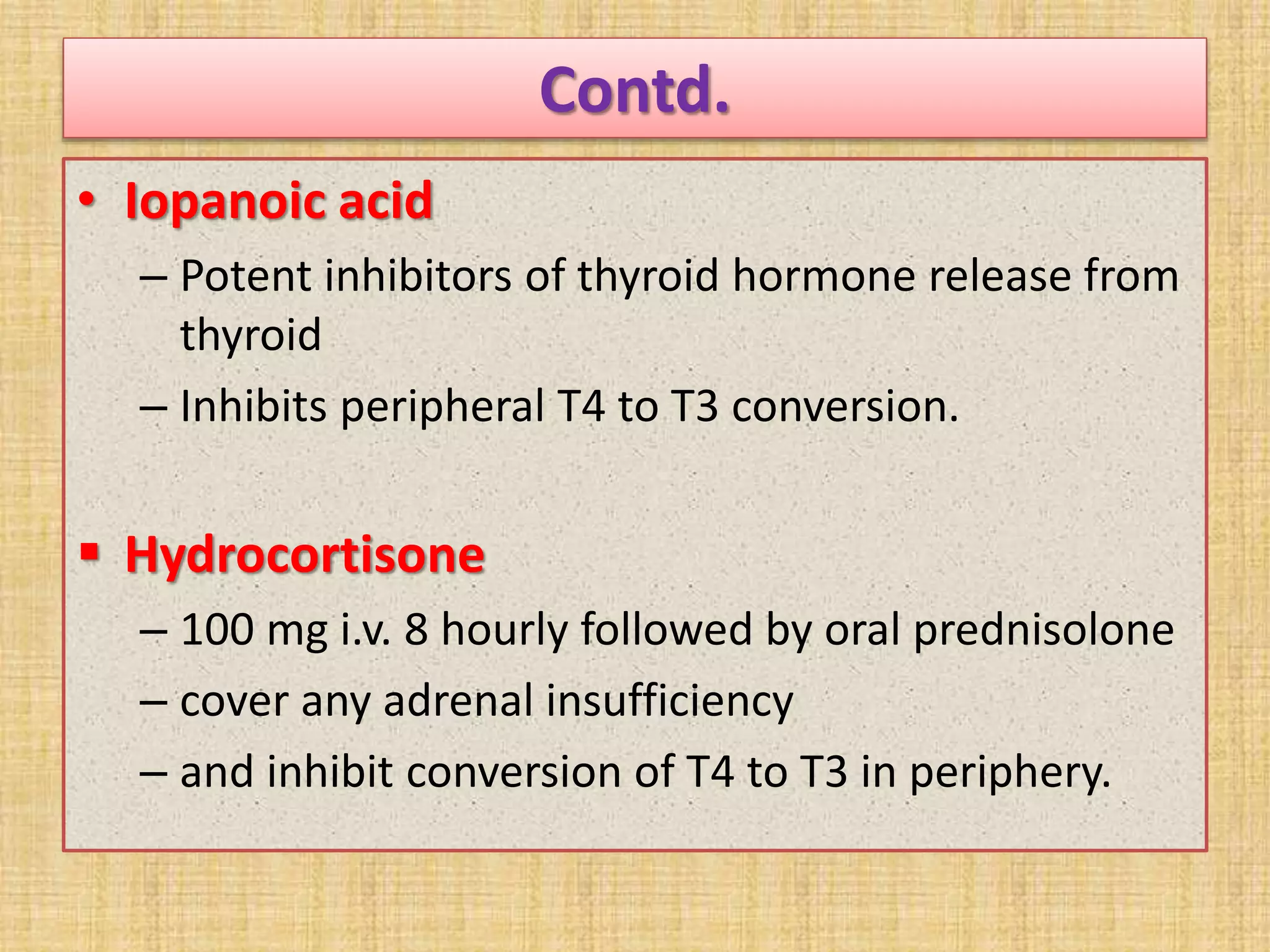 Contd.

• Iopanoic acid
– Potent inhibitors of thyroid hormone release from thyroid
– Inhibits peripheral T4 to T3 conversion.

▪ Hydrocortisone
– 100 mg i.v. 8 hourly followed by oral prednisolone
– cover any adrenal insufficiency
– and inhibit conversion of T4 to T3 in periphery.